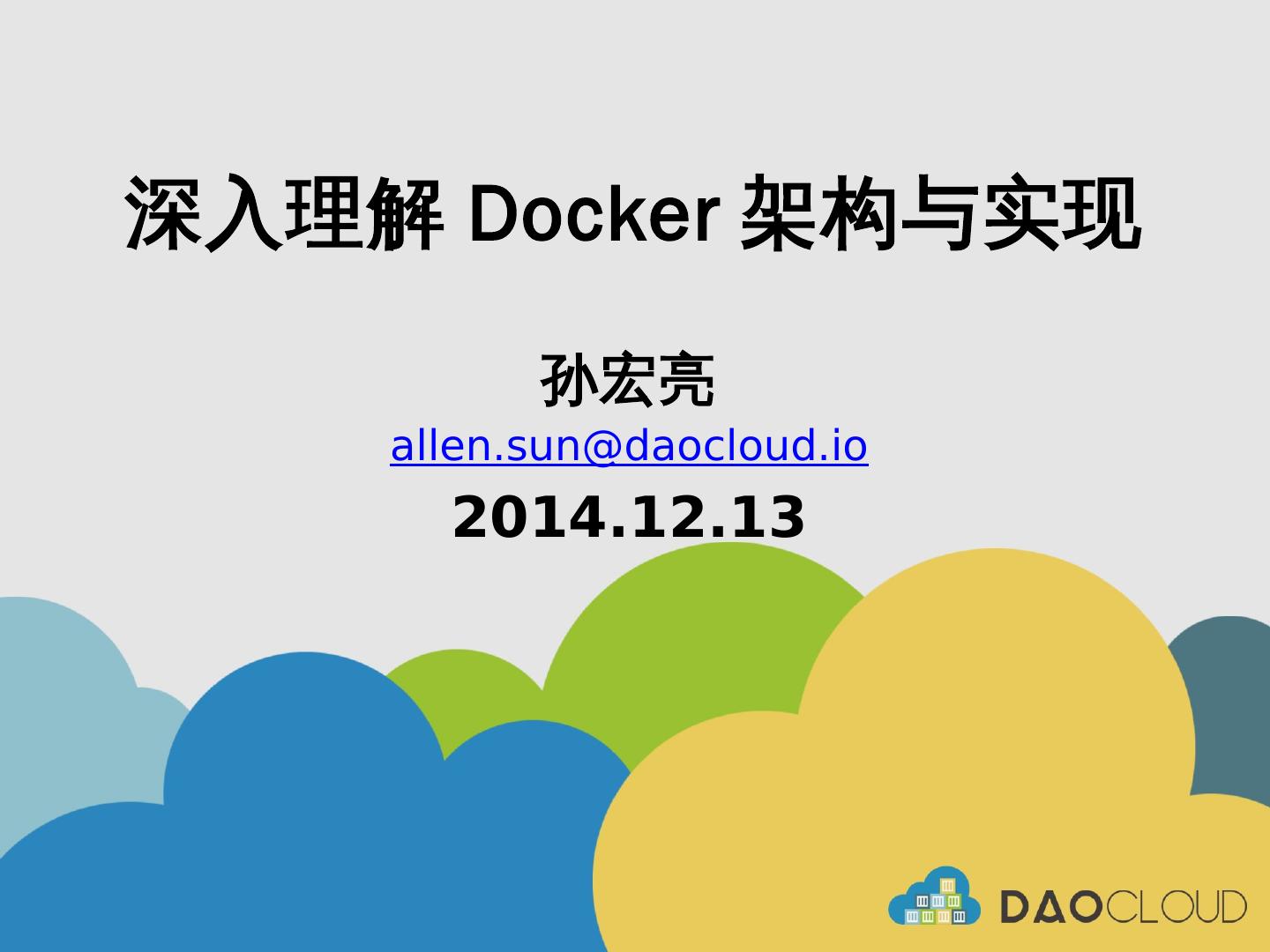 深入理解 Docker 架构与实现

孙宏亮

allen.sun@daocloud.io

2014.12.13

DAOCLOUD